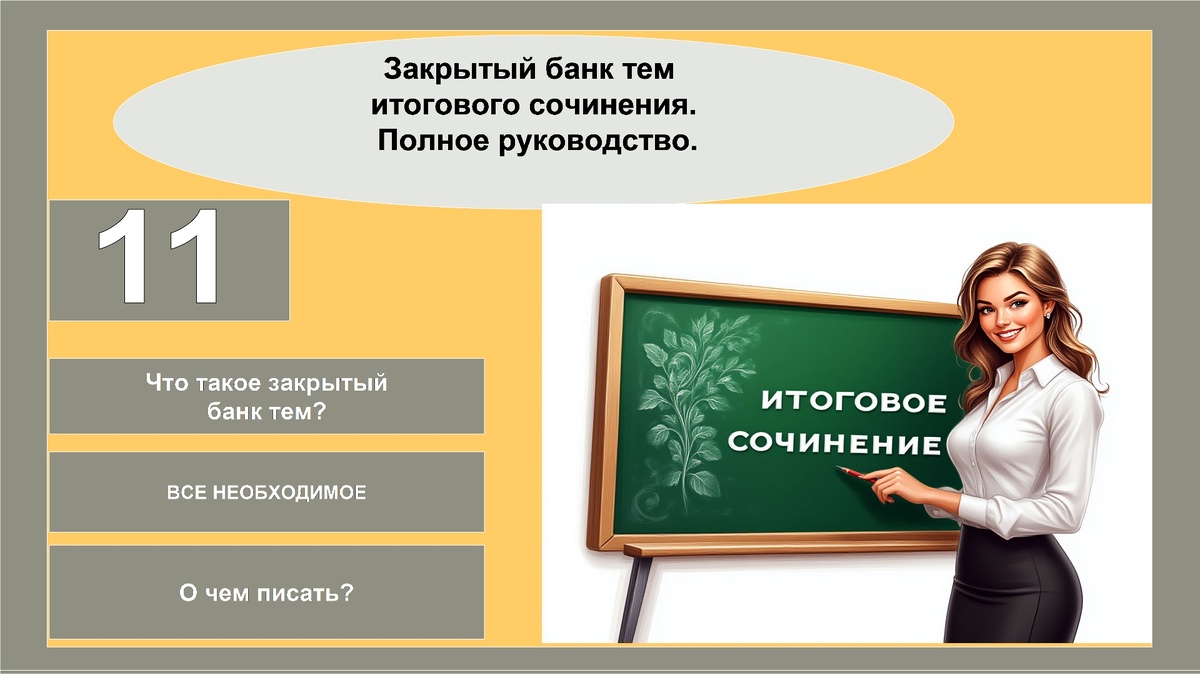 Закрытый банк тем итогового сочинения. Полное руководство.

11

Что такое закрытый банк тем?

ВСЕ НЕОБХОДИМОЕ

О чем писать?

ИТОГОВОЕ СОЧИНЕНИЕ